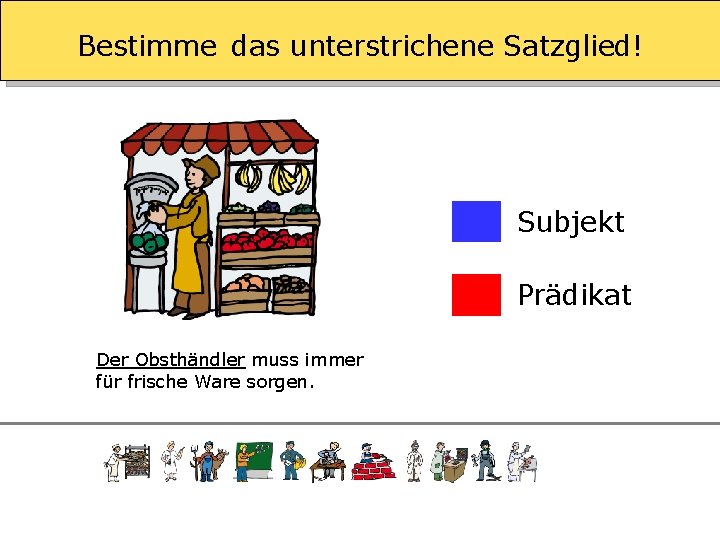 Bestimme das unterstrichene Satzglied!

Subjekt

Prädikat

Der Obsthändler muss immer für frische Ware sorgen.